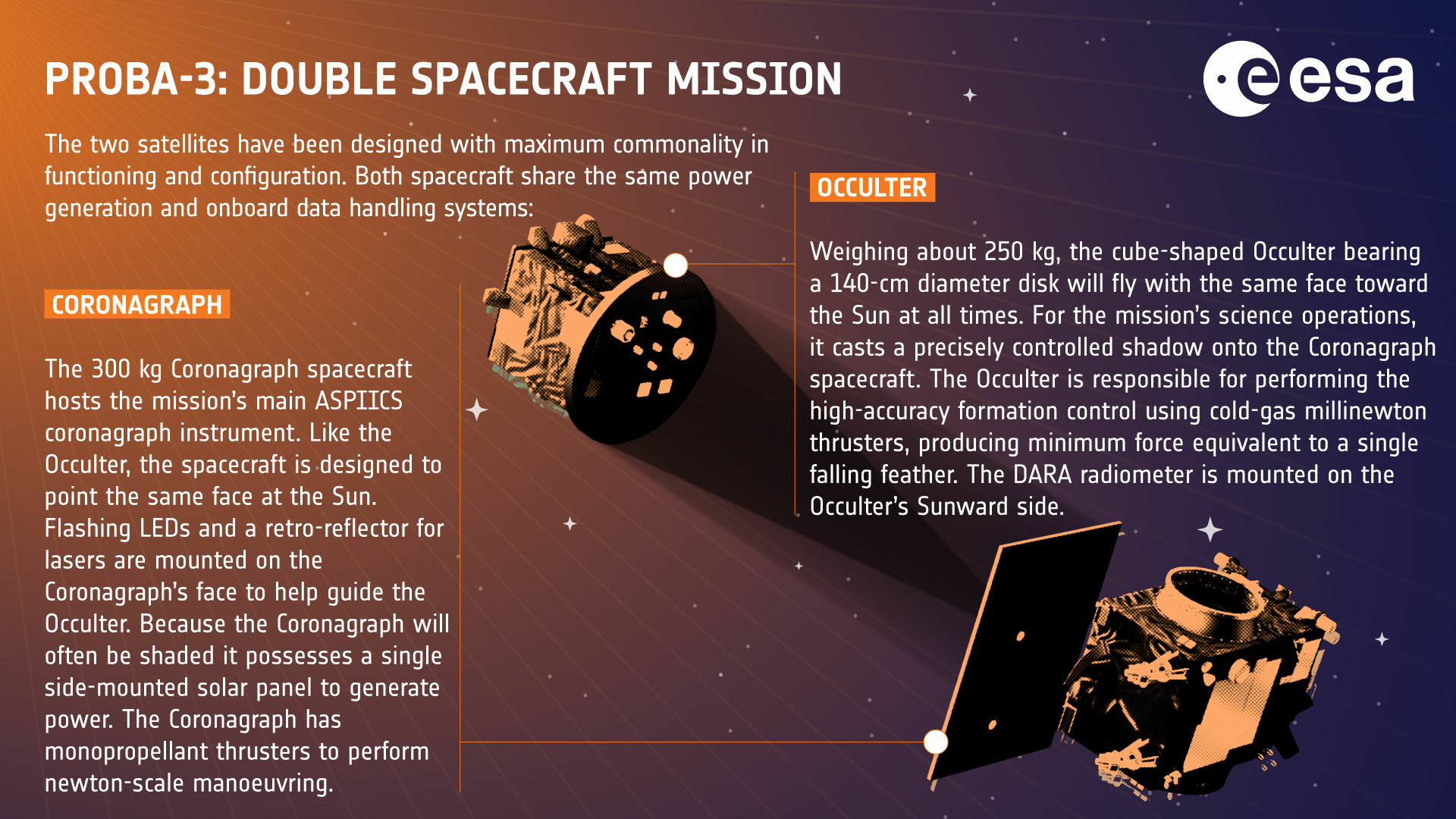 PROBA-3: DOUBLE SPACECRAFT MISSION

esa

The two satellites have been designed with maximum commonality in functioning and configuration. Both spacecraft share the same power generation and onboard data handling systems:

CORONAGRAPH

The 300 kg Coronagraph spacecraft hosts the mission's main ASPIICS coronagraph instrument. Like the Occulter, the spacecraft is designed to point the same face at the Sun. Flashing LEDs and a retro-reflector for lasers are mounted on the Coronagraph's face to help guide the Occulter. Because the Coronagraph will often be shaded it possesses a single side-mounted solar panel to generate power. The Coronagraph has monopropellant thrusters to perform newton-scale manoeuvring.

OCCULTER

Weighing about 250 kg, the cube-shaped Occulter bearing a 140-cm diameter disk will fly with the same face toward the Sun at all times. For the mission's science operations, it casts a precisely controlled shadow onto the Coronagraph spacecraft. The Occulter is responsible for performing the high-accuracy formation control using cold-gas millinewton thrusters, producing minimum force equivalent to a single falling feather. The DARA radiometer is mounted on the Occulter's Sunward side.